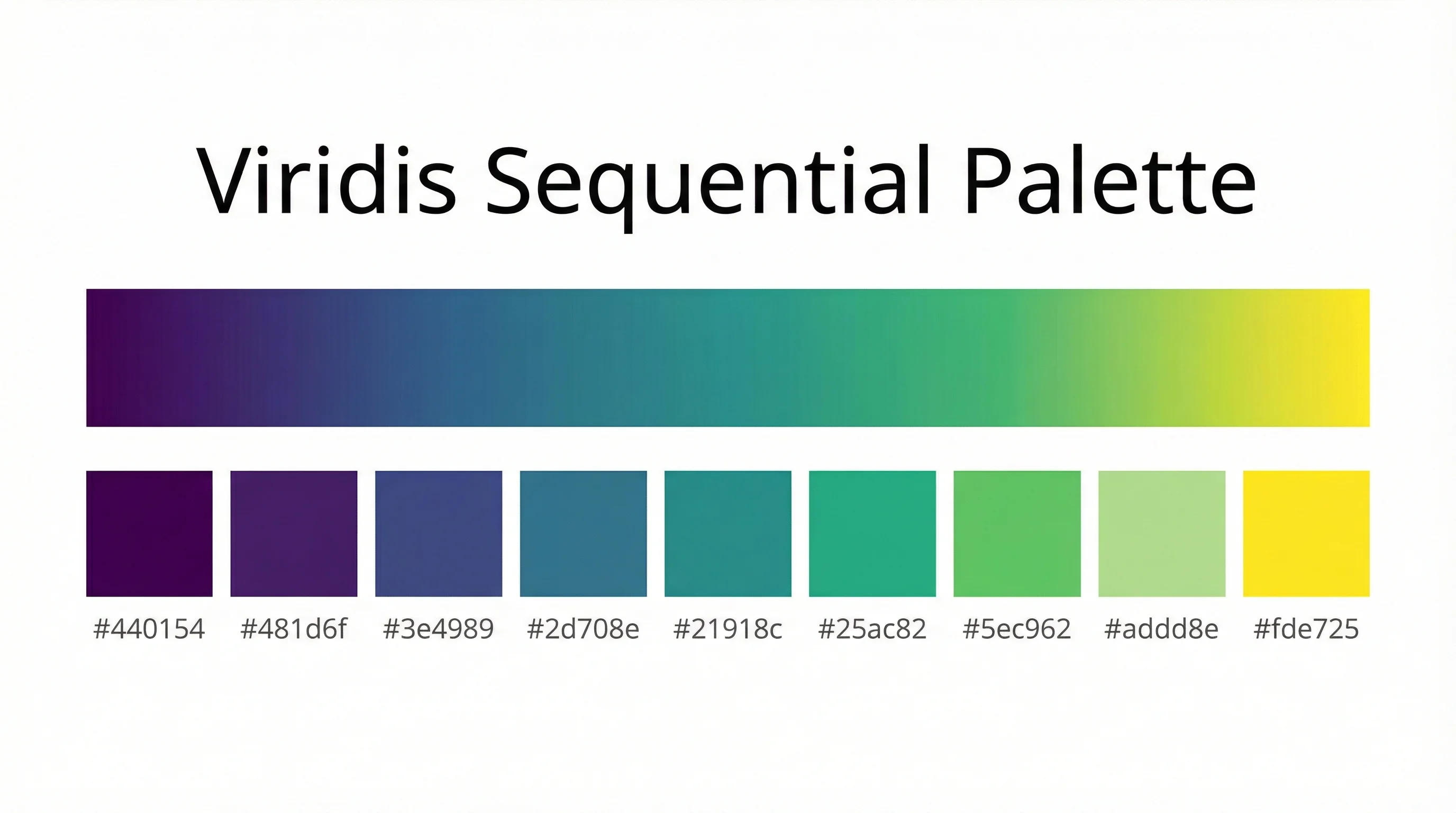 Viridis Sequential Palette

#440154 #481d6f #3e4989 #2d708e #21918c #25ac82 #5ec962 #addd8e #fde725